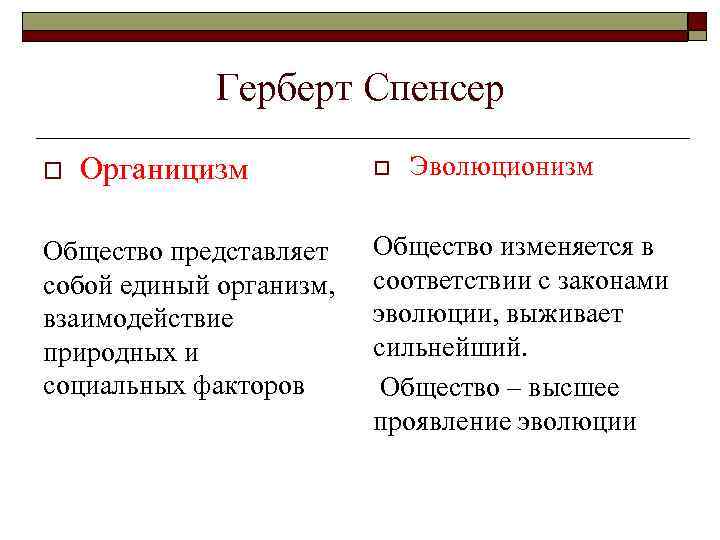 Герберт Спенсер

Органицизм

Общество представляет собой единый организм, взаимодействие природных и социальных факторов

Эволюционизм

Общество изменяется в соответствии с законами эволюции, выживает сильнейший.

Общество – высшее проявление эволюции